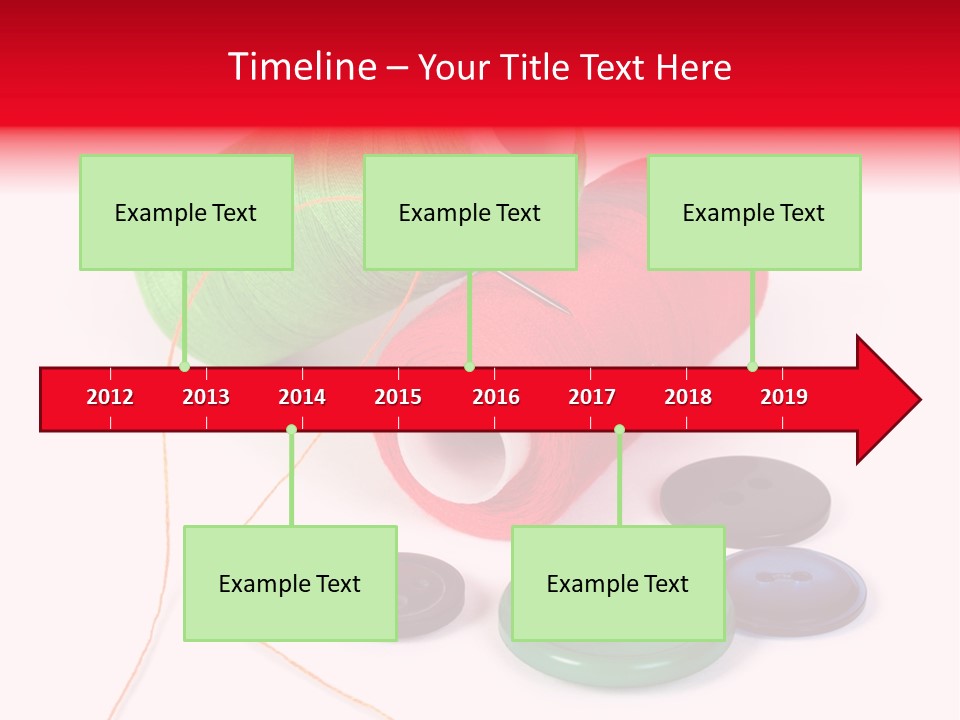 Timeline – Your Title Text Here

Example Text

Example Text

Example Text

2012 2013 2014 2015 2016 2017 2018 2019

Example Text

Example Text